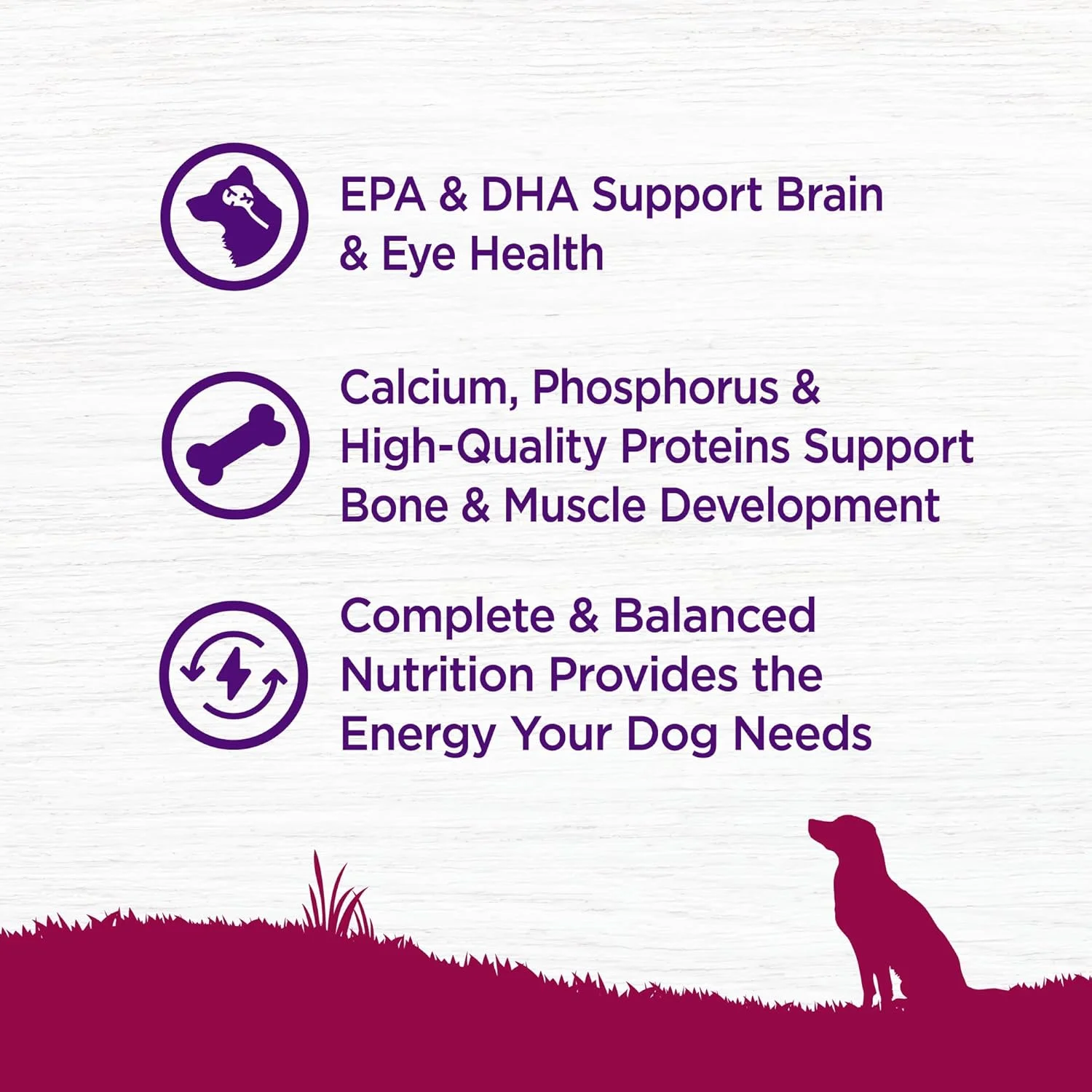 EPA & DHA Support Brain & Eye Health

Calcium, Phosphorus & High-Quality Proteins Support Bone & Muscle Development

Complete & Balanced Nutrition Provides the Energy Your Dog Needs